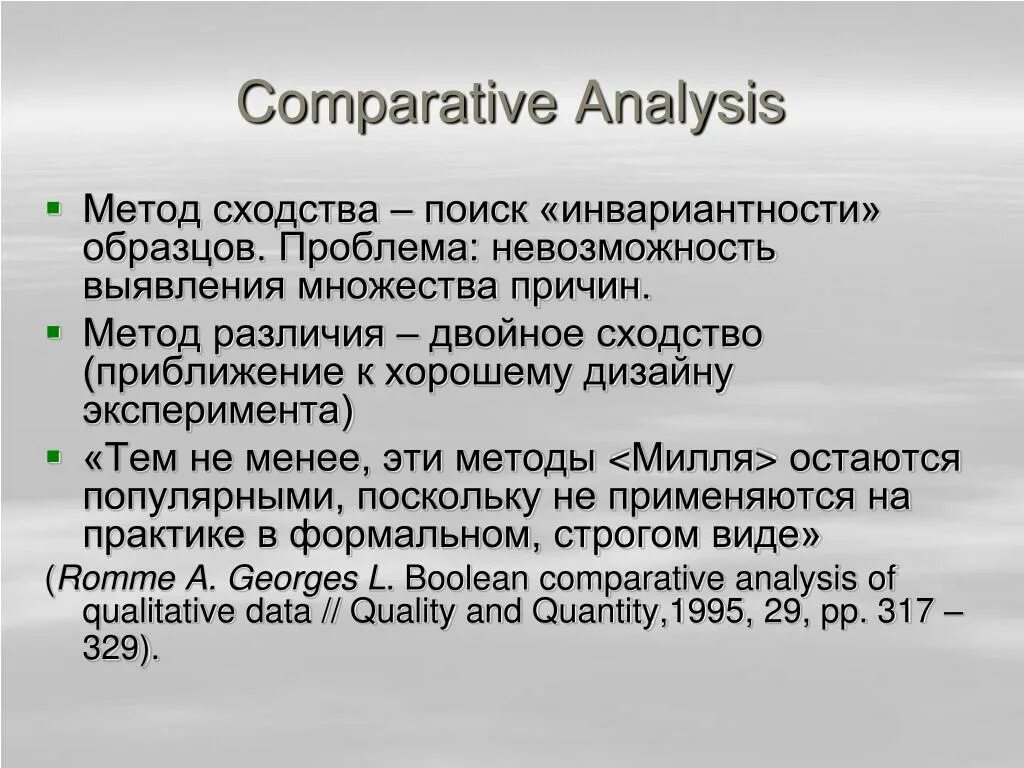 Comparative Analysis

▪ Метод сходства – поиск «инвариантности» образцов. Проблема: невозможность выявления множества причин.

▪ Метод различия – двойное сходство (приближение к хорошему дизайну эксперимента)

▪ «Тем не менее, эти методы <Милля> остаются популярными, поскольку не применяются на практике в формальном, строгом виде»

(Romme A. Georges L. Boolean comparative analysis of qualitative data // Quality and Quantity,1995, 29, pp. 317 – 329).